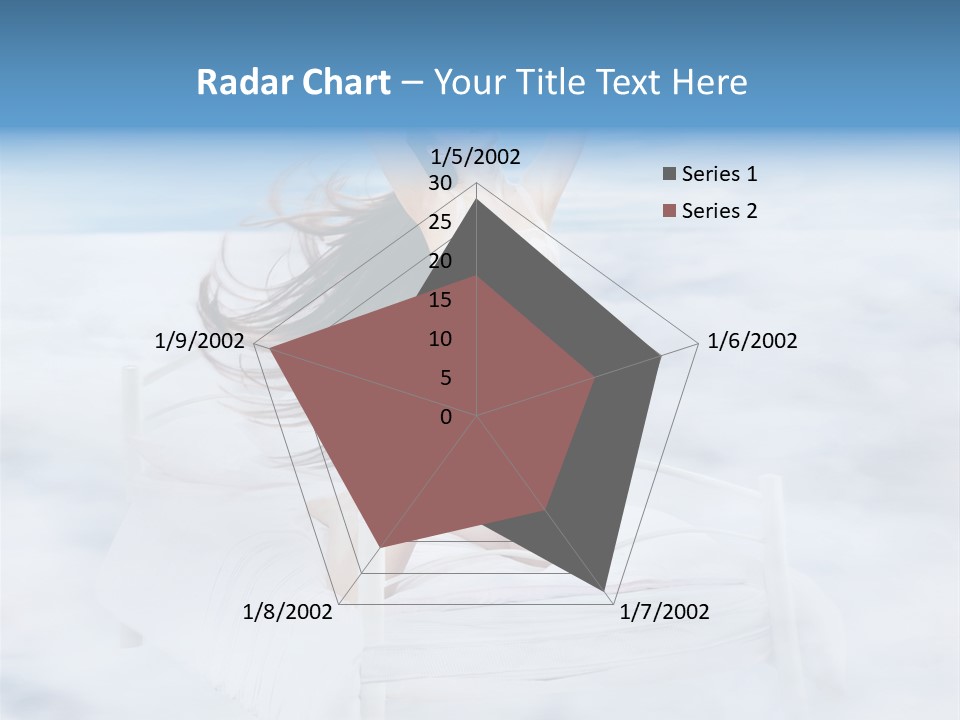 Radar Chart – Your Title Text Here

1/5/2002
30
25
20
15
10
5
0
1/6/2002
1/7/2002
1/8/2002
1/9/2002

Series 1
Series 2